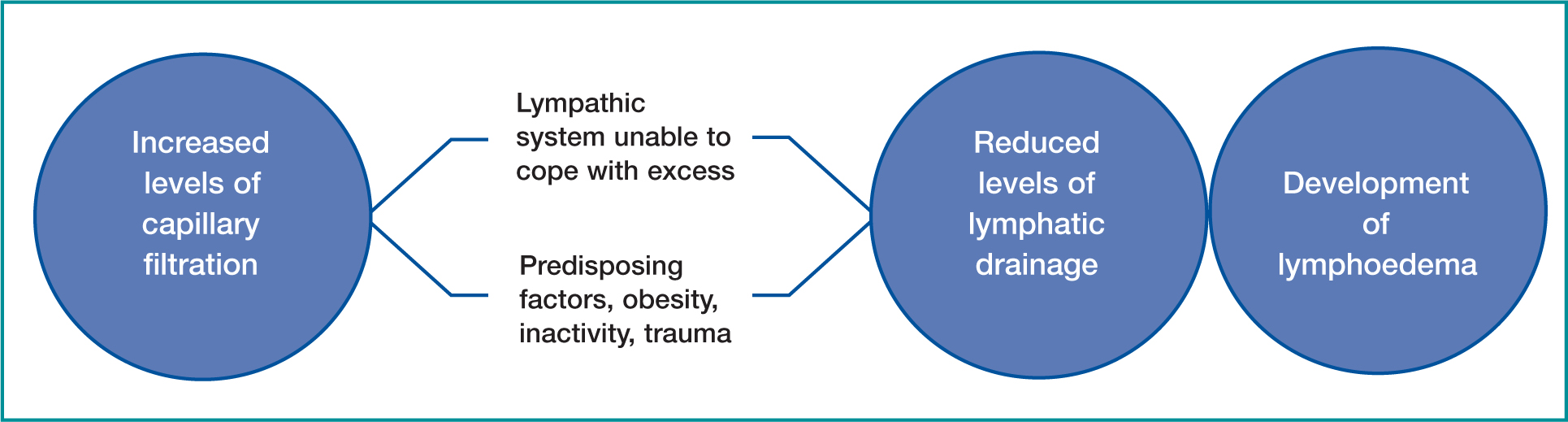 Increased levels of capillary filtration

Lympathic system unable to cope with excess

Predisposing factors, obesity, inactivity, trauma

Reduced levels of lymphatic drainage

Development of lymphoedema